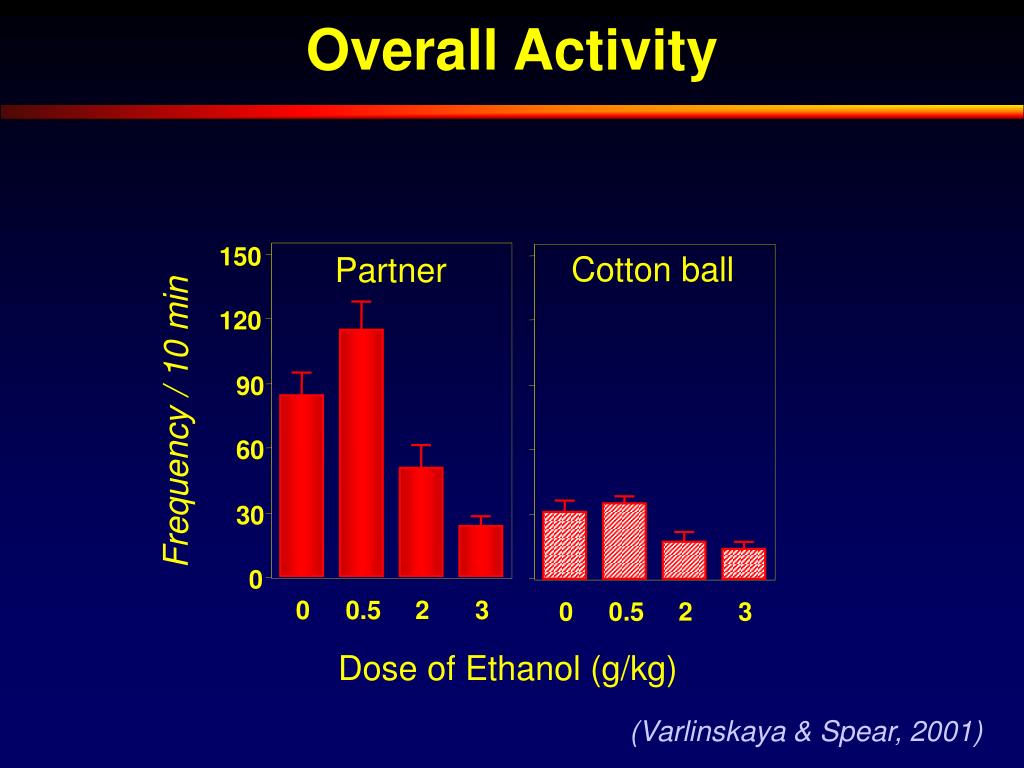 Overall Activity

Frequency / 10 min

150
120
90
60
30
0

Partner

0 0.5 2 3

Cotton ball

0 0.5 2 3

Dose of Ethanol (g/kg)

(Varlinskaya & Spear, 2001)